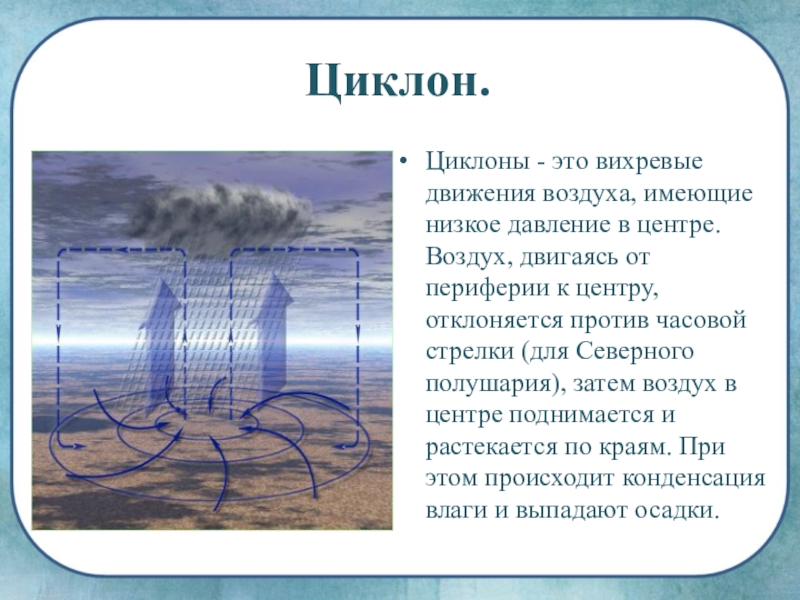 Циклон.

• Циклоны - это вихревые движения воздуха, имеющие низкое давление в центре. Воздух, двигаясь от периферии к центру, отклоняется против часовой стрелки (для Северного полушария), затем воздух в центре поднимается и растекается по краям. При этом происходит конденсация влаги и выпадают осадки.